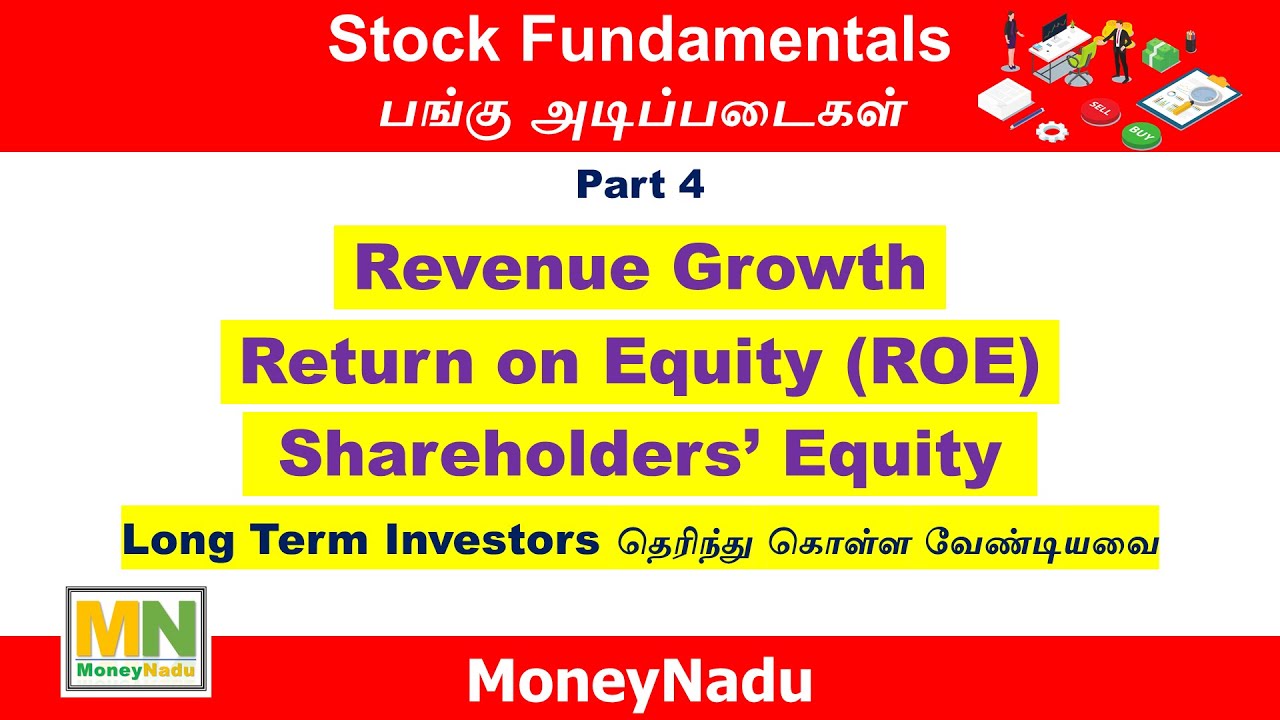 Stock Fundamentals
பங்கு அடிப்படைகள்

SELL
BUY

Part 4

Revenue Growth

Return on Equity (ROE)

Shareholders' Equity

Long Term Investors தெரிந்து கொள்ள வேண்டியவை

MN
MoneyNadu

MoneyNadu